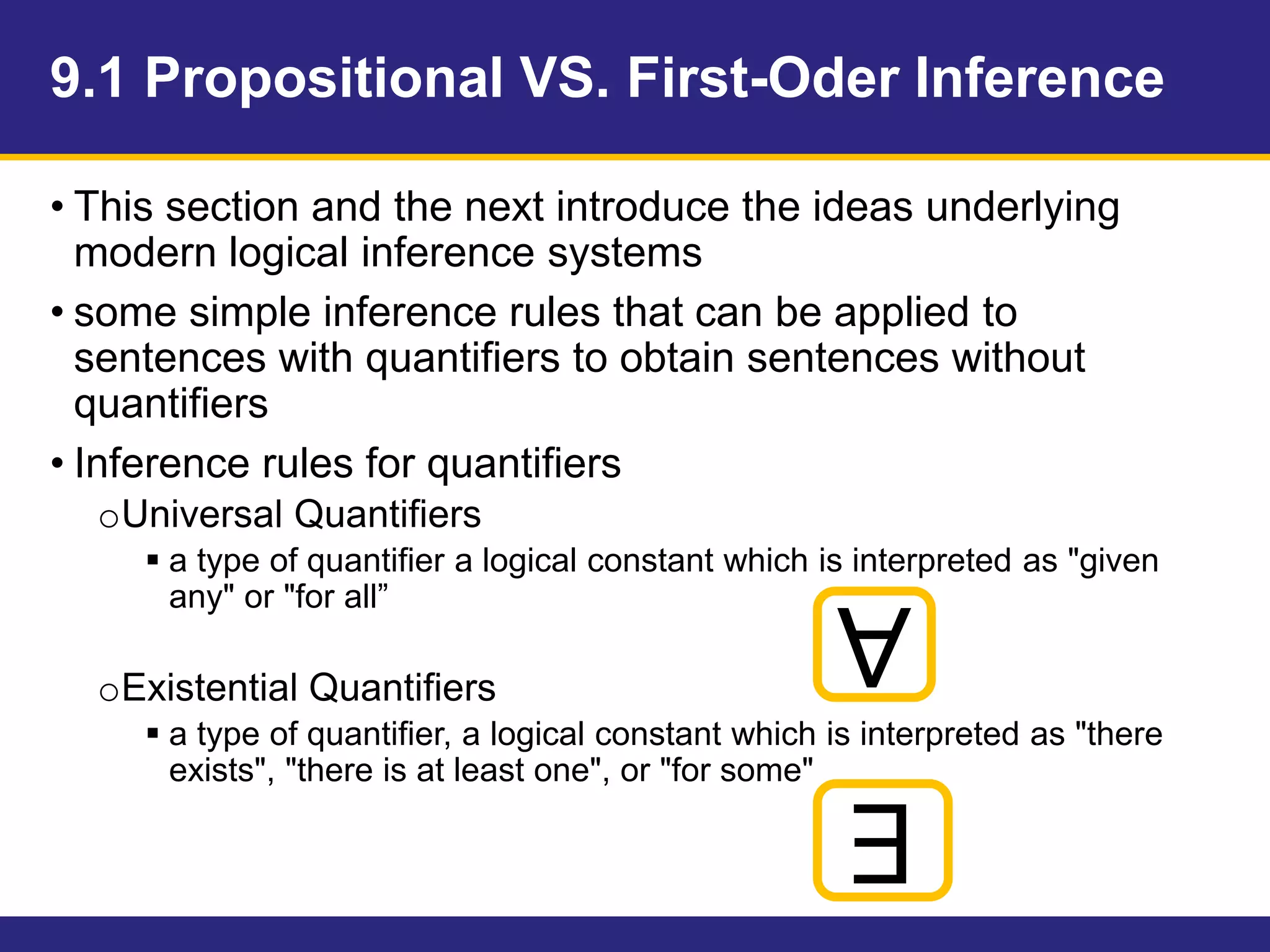 9.1 Propositional VS. First-Oder Inference

• This section and the next introduce the ideas underlying modern logical inference systems

• some simple inference rules that can be applied to sentences with quantifiers to obtain sentences without quantifiers

• Inference rules for quantifiers

o Universal Quantifiers

▪ a type of quantifier a logical constant which is interpreted as "given any" or "for all”

$\forall$

o Existential Quantifiers

▪ a type of quantifier, a logical constant which is interpreted as "there exists", "there is at least one", or "for some"

$\exists$